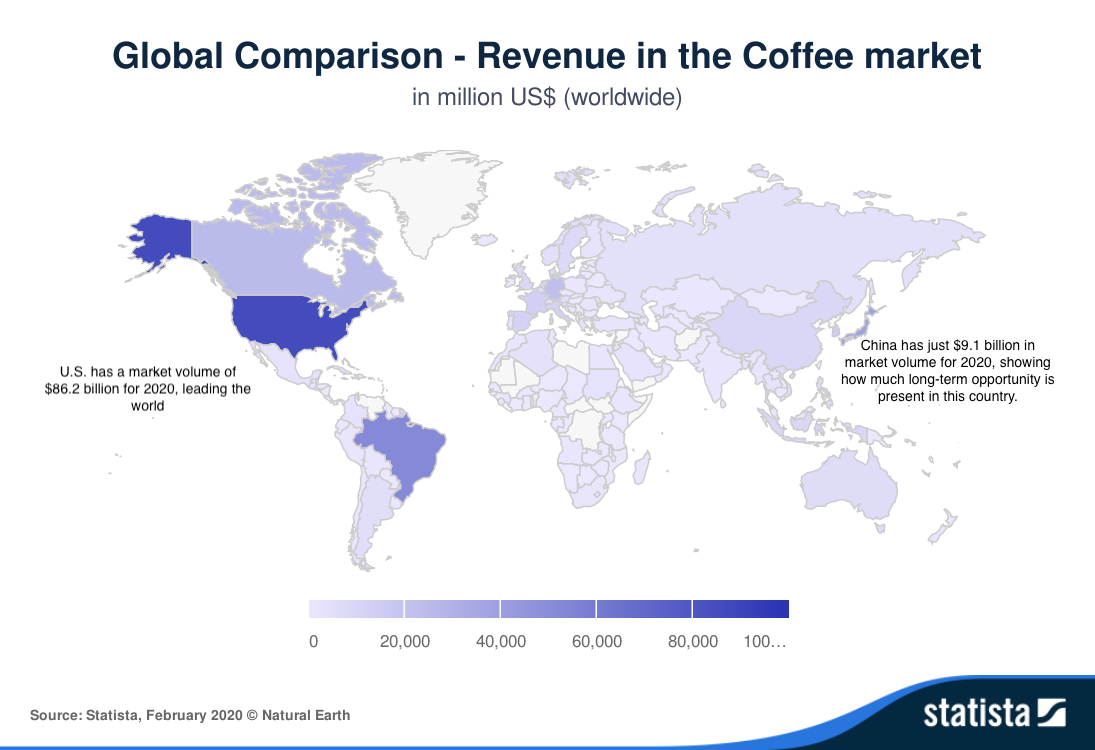 Global Comparison - Revenue in the Coffee market

in million US$ (worldwide)

U.S. has a market volume of $86.2 billion for 2020, leading the world

China has just $9.1 billion in market volume for 2020, showing how much long-term opportunity is present in this country.

0 20,000 40,000 60,000 80,000 100…

Source: Statista, February 2020 © Natural Earth

statista